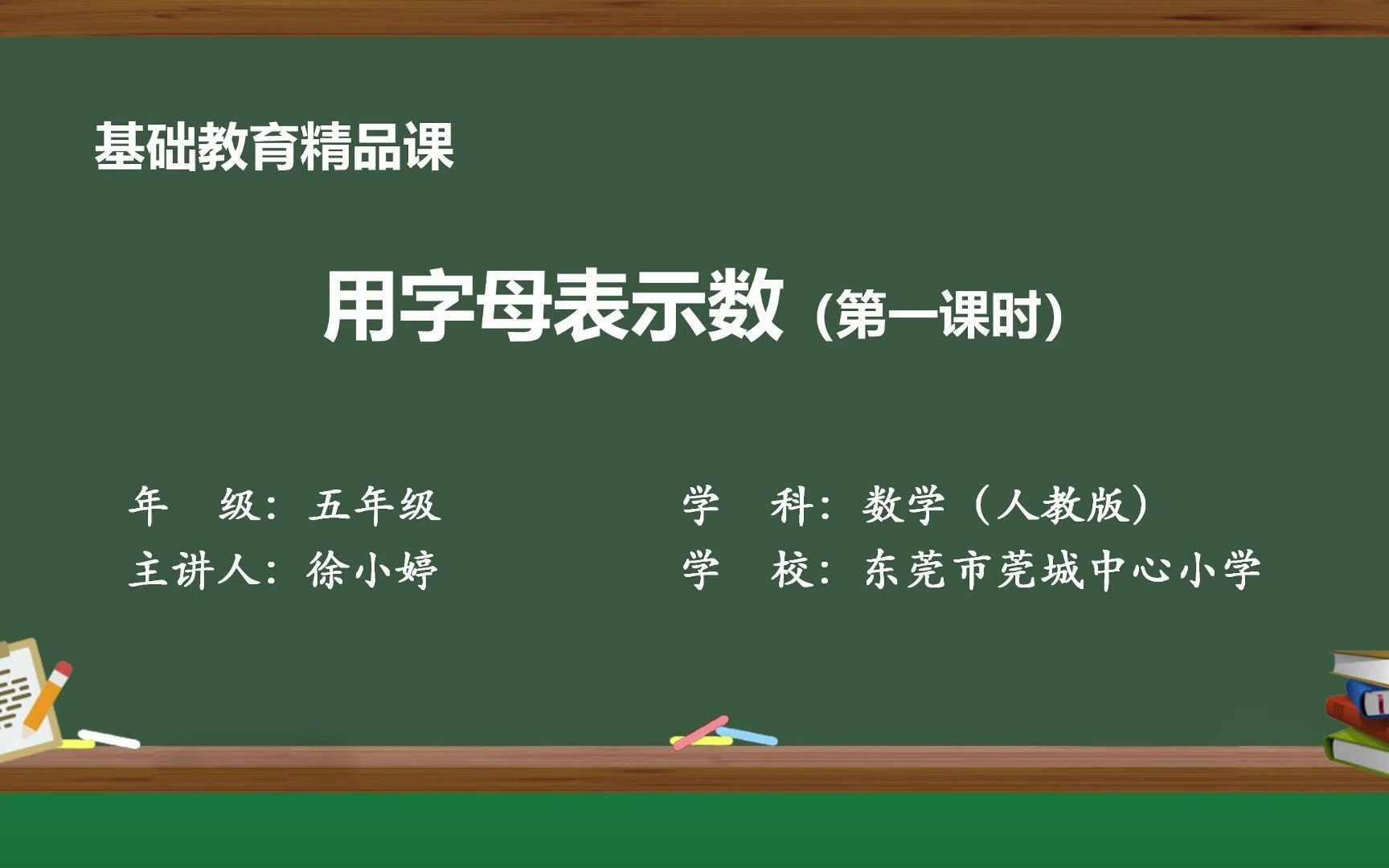 基础教育精品课

用字母表示数（第一课时）

年　级：五年级
主讲人：徐小婷

学　科：数学（人教版）
学　校：东莞市莞城中心小学